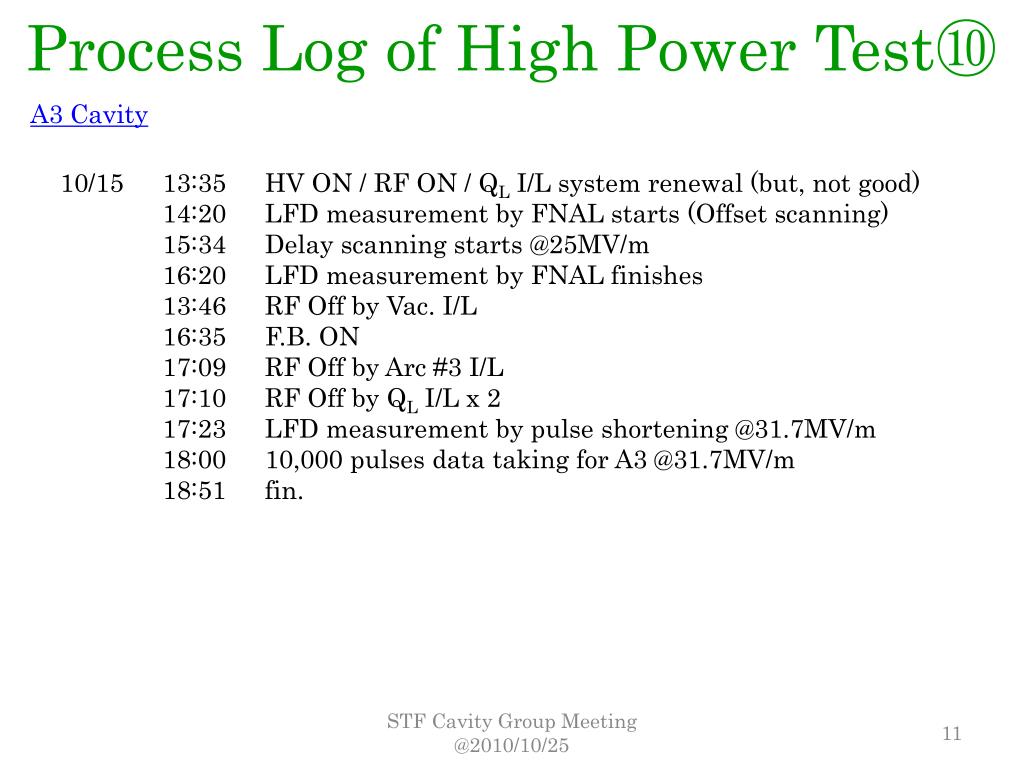 Process Log of High Power Test⑩

A3 Cavity

10/15 13:35 HV ON / RF ON / $Q_L$ I/L system renewal (but, not good)
14:20 LFD measurement by FNAL starts (Offset scanning)
15:34 Delay scanning starts @25MV/m
16:20 LFD measurement by FNAL finishes
13:46 RF Off by Vac. I/L
16:35 F.B. ON
17:09 RF Off by Arc #3 I/L
17:10 RF Off by $Q_L$ I/L x 2
17:23 LFD measurement by pulse shortening @31.7MV/m
18:00 10,000 pulses data taking for A3 @31.7MV/m
18:51 fin.

STF Cavity Group Meeting @2010/10/25

11